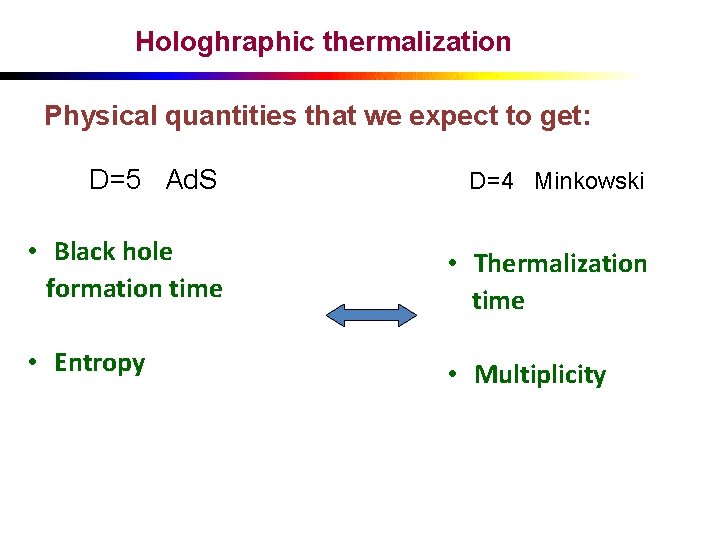 Hologhraphic thermalization

Physical quantities that we expect to get:

D=5 AdS

• Black hole formation time

• Entropy

D=4 Minkowski

• Thermalization time

• Multiplicity